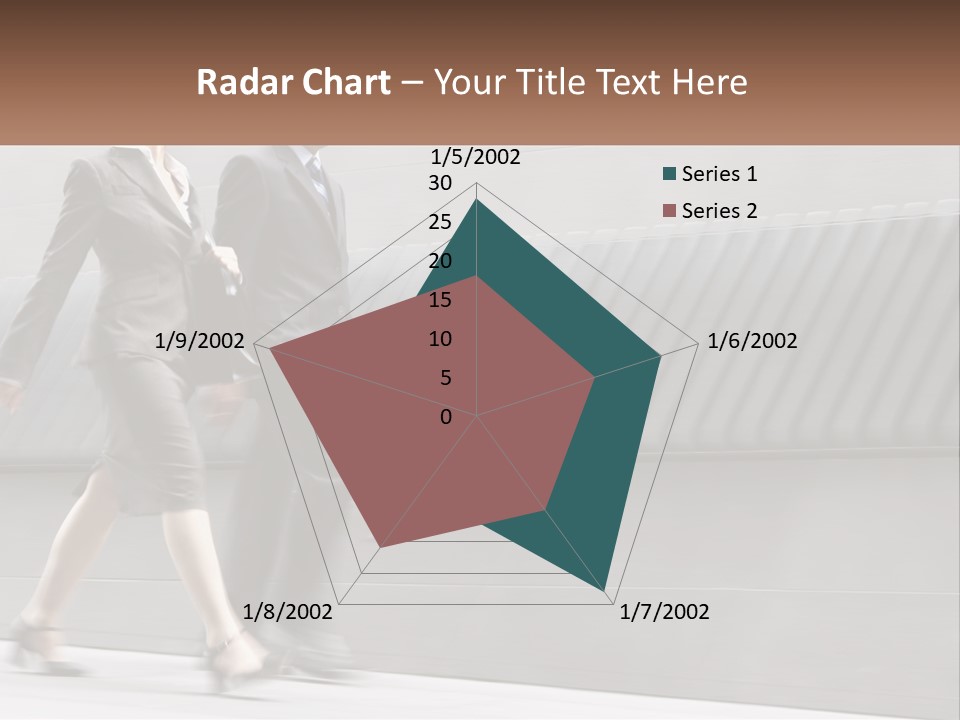 Radar Chart – Your Title Text Here

1/5/2002
30
25
20
15
10
5
0
1/6/2002
1/7/2002
1/8/2002
1/9/2002

Series 1
Series 2